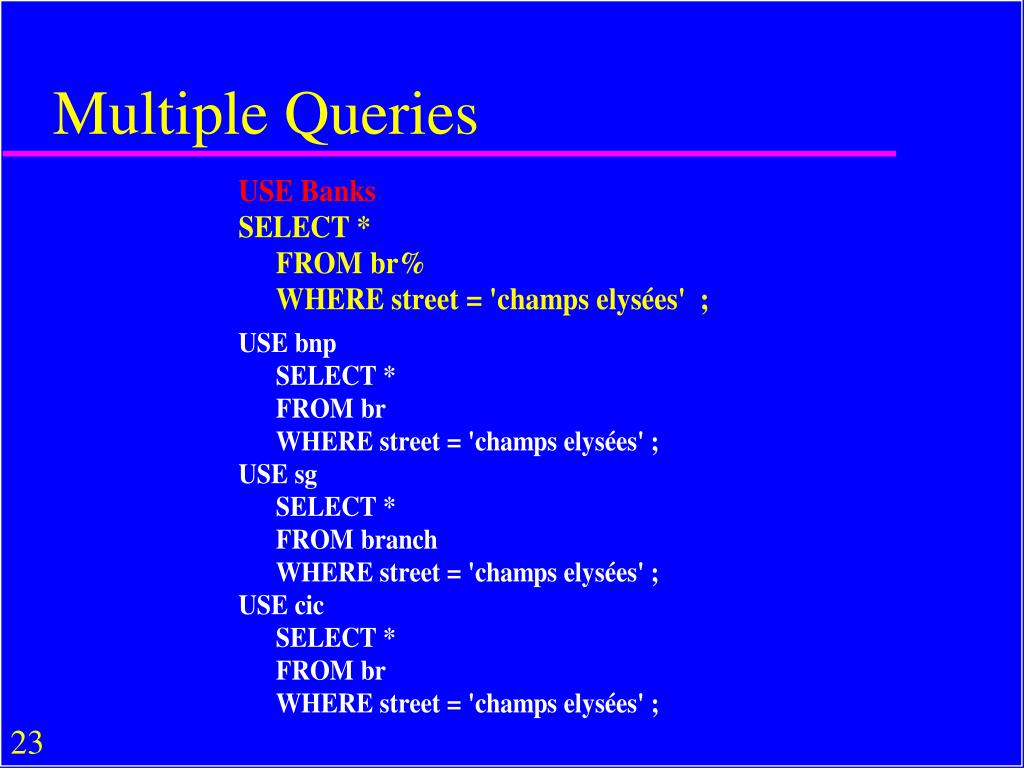 Multiple Queries

USE Banks
SELECT *
FROM br%
WHERE street = 'champs elysées' ;

USE bnp
SELECT *
FROM br
WHERE street = 'champs elysées' ;
USE sg
SELECT *
FROM branch
WHERE street = 'champs elysées' ;
USE cic
SELECT *
FROM br
WHERE street = 'champs elysées' ;

23